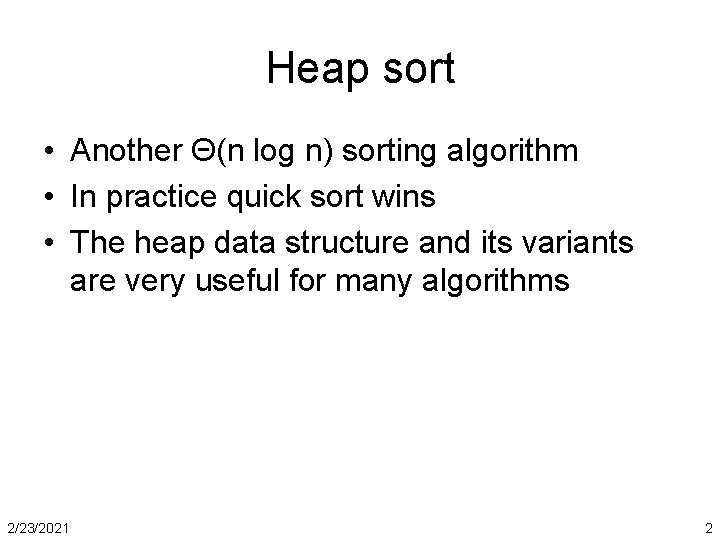 Heap sort

• Another $\Theta(n \log n)$ sorting algorithm
• In practice quick sort wins
• The heap data structure and its variants are very useful for many algorithms

2/23/2021

2